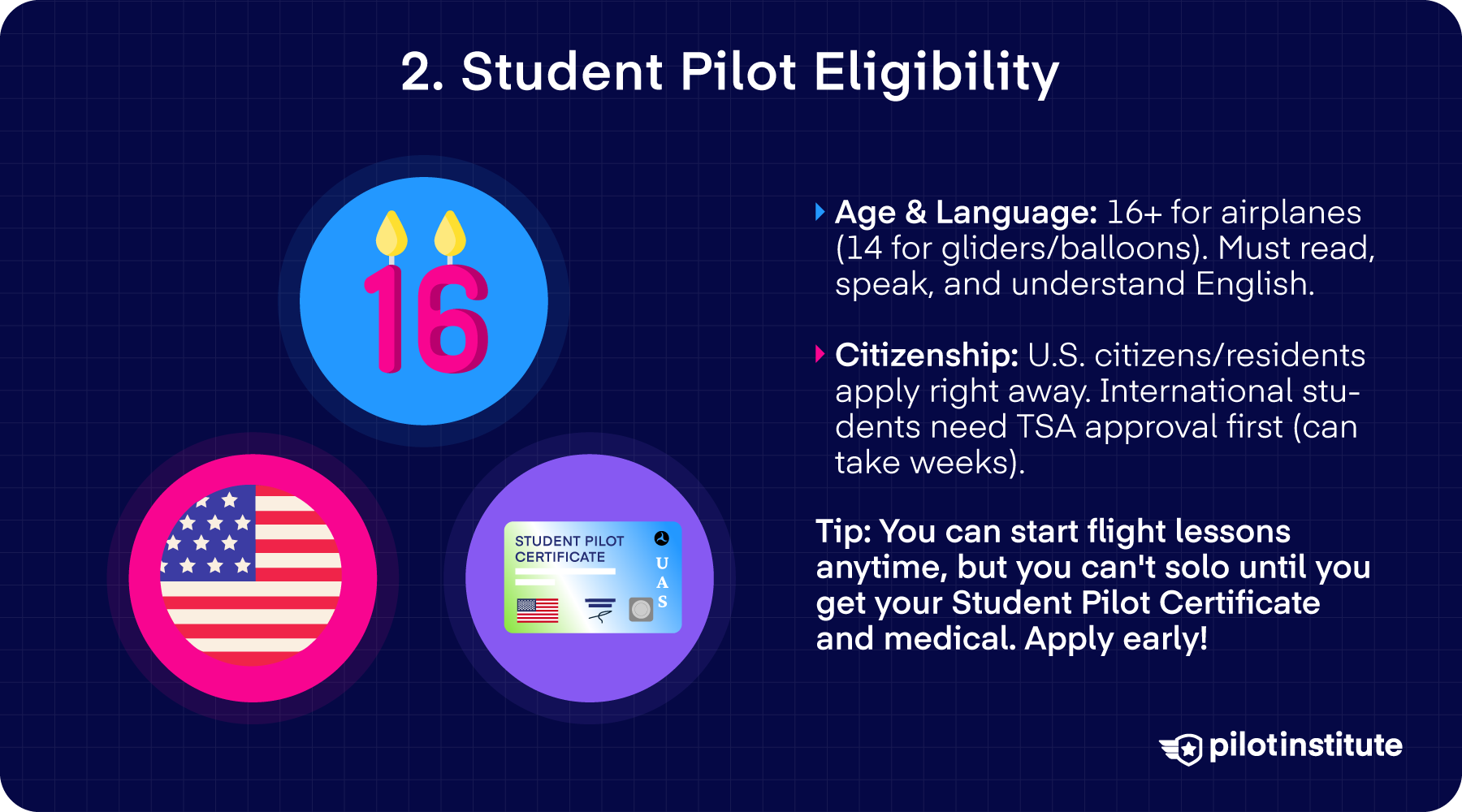 2. Student Pilot Eligibility

16

STUDENT PILOT CERTIFICATE

U
A
S

Age & Language: 16+ for airplanes (14 for gliders/balloons). Must read, speak, and understand English.

Citizenship: U.S. citizens/residents apply right away. International students need TSA approval first (can take weeks).

Tip: You can start flight lessons anytime, but you can't solo until you get your Student Pilot Certificate and medical. Apply early!

pilotinstitute